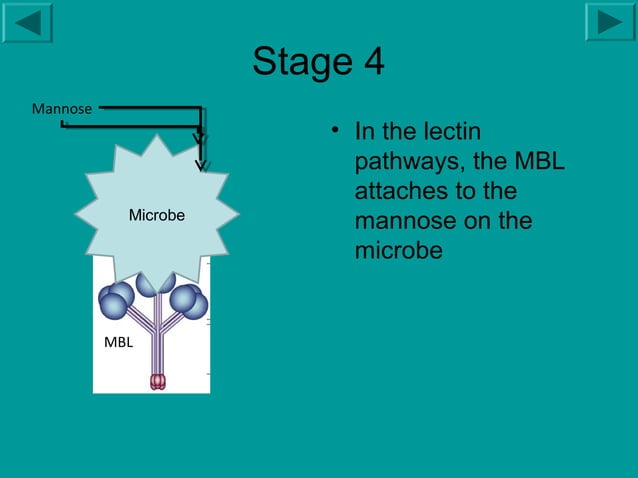 Stage 4

Mannose

Microbe

MBL

• In the lectin pathways, the MBL attaches to the mannose on the microbe